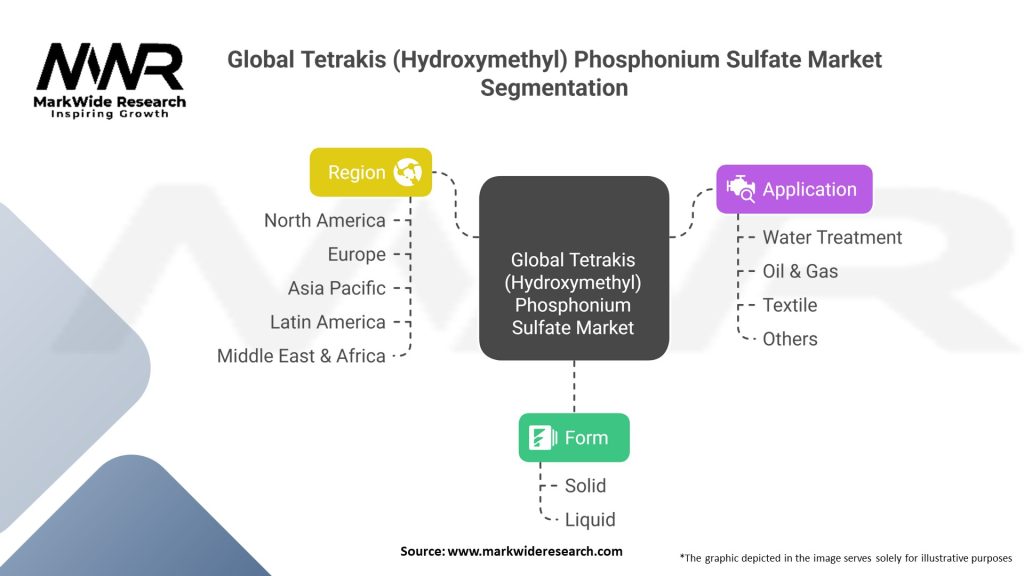 MWR
MarkWide Research
Inspiring Growth

Global Tetrakis (Hydroxymethyl) Phosphonium Sulfate Market Segmentation

Region
North America
Europe
Asia Pacific
Latin America
Middle East & Africa

Global Tetrakis (Hydroxymethyl) Phosphonium Sulfate Market

Application
Water Treatment
Oil & Gas
Textile
Others

Form
Solid
Liquid

Source: www.markwideresearch.com

*The graphic depicted in the image serves solely for illustrative purposes